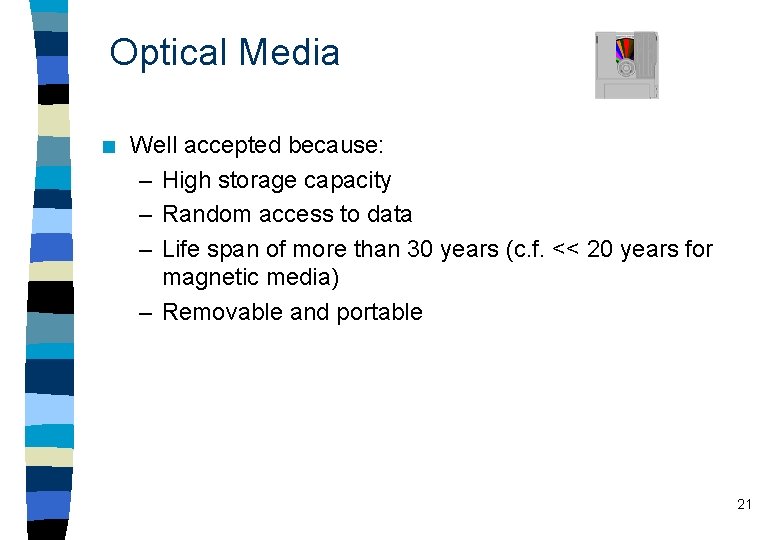 Optical Media

■ Well accepted because:
– High storage capacity
– Random access to data
– Life span of more than 30 years (c.f. << 20 years for magnetic media)
– Removable and portable

21